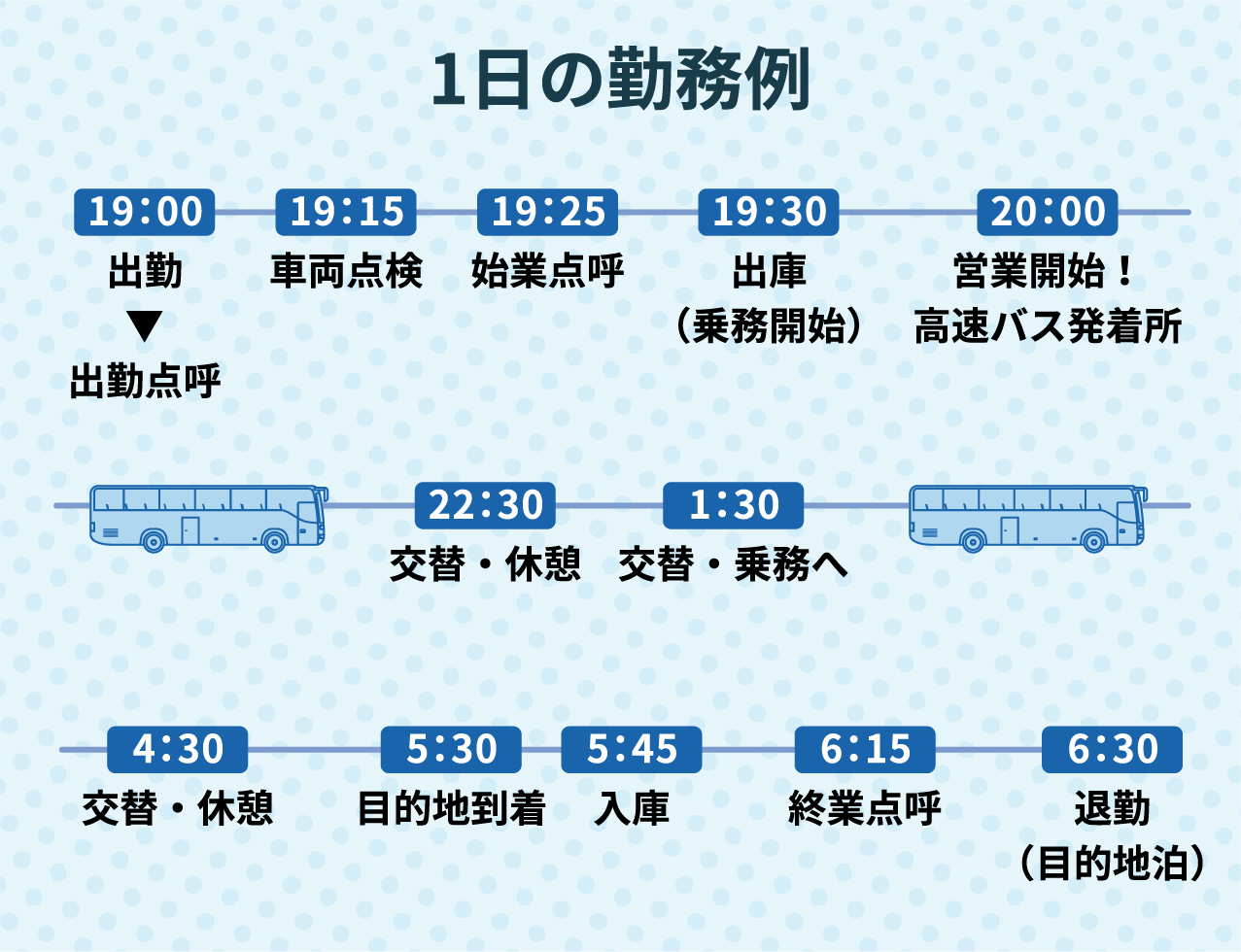 1日の勤務例

19:00
出勤
▼
出勤点呼

19:15
車両点検

19:25
始業点呼

19:30
出庫
（乗務開始）

20:00
営業開始！
高速バス発着所

22:30
交替・休憩

1:30
交替・乗務へ

4:30
交替・休憩

5:30
目的地到着

5:45
入庫

6:15
終業点呼

6:30
退勤
（目的地泊）